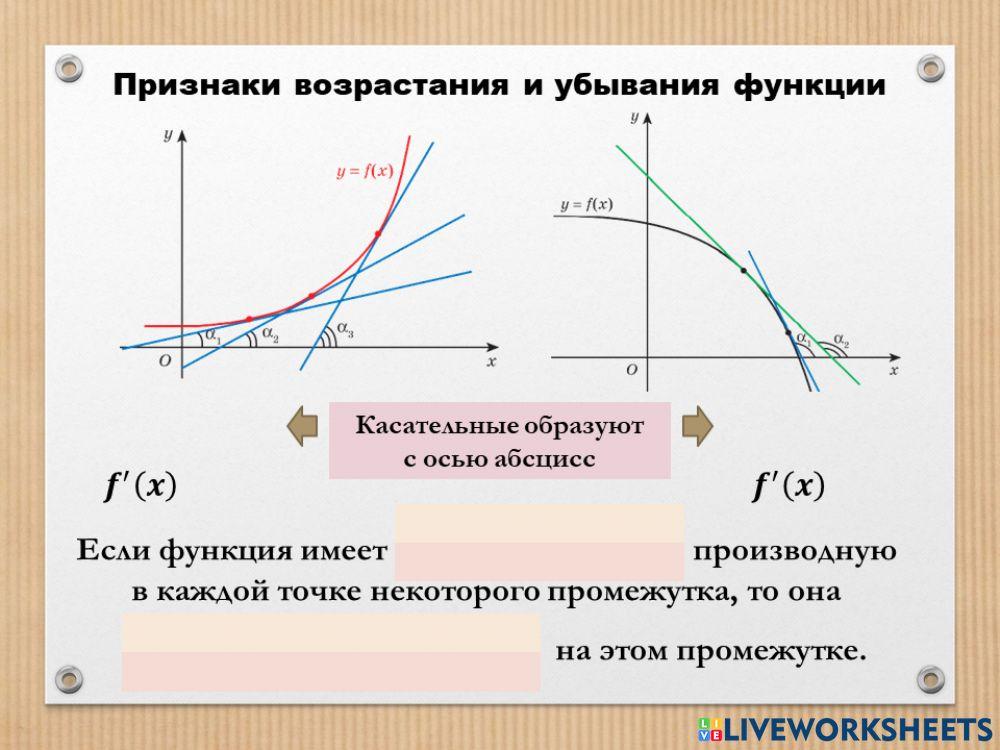 Признаки возрастания и убывания функции

$y$

$y = f(x)$

$\alpha_1$ $\alpha_2$ $\alpha_3$

$O$ $x$

$y$

$y = f(x)$

$\alpha_1$ $\alpha_2$

$O$ $x$

Касательные образуют с осью абсцисс

$f'(x)$

$f'(x)$

Если функция имеет производную в каждой точке некоторого промежутка, то она на этом промежутке.

LIVEWORKSHEETS